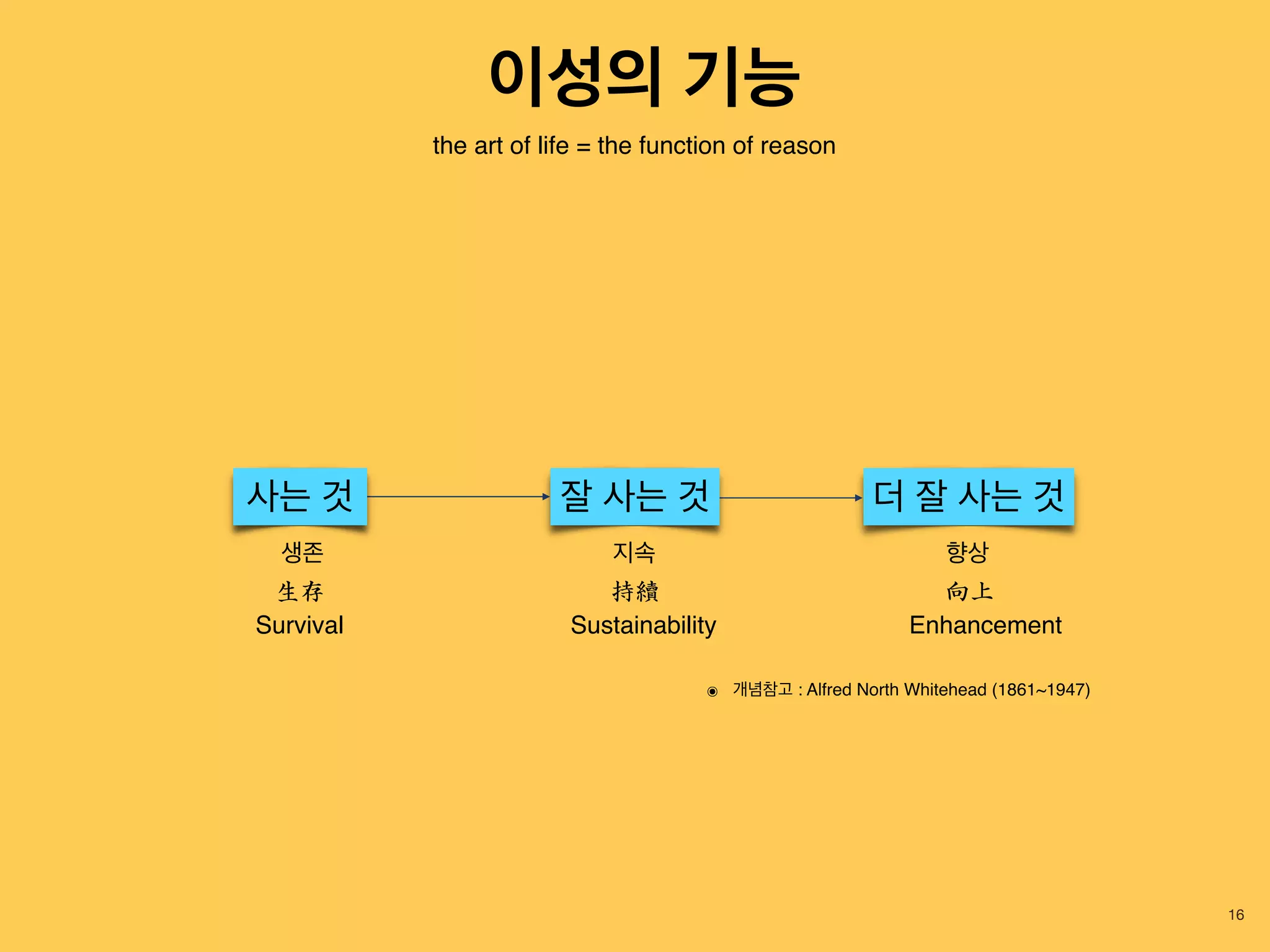 이성의 기능

the art of life = the function of reason

사는 것

생존

生存

Survival

잘 사는 것

지속

持續

Sustainability

더 잘 사는 것

향상

向上

Enhancement

◉ 개념참고 : Alfred North Whitehead (1861~1947)

16